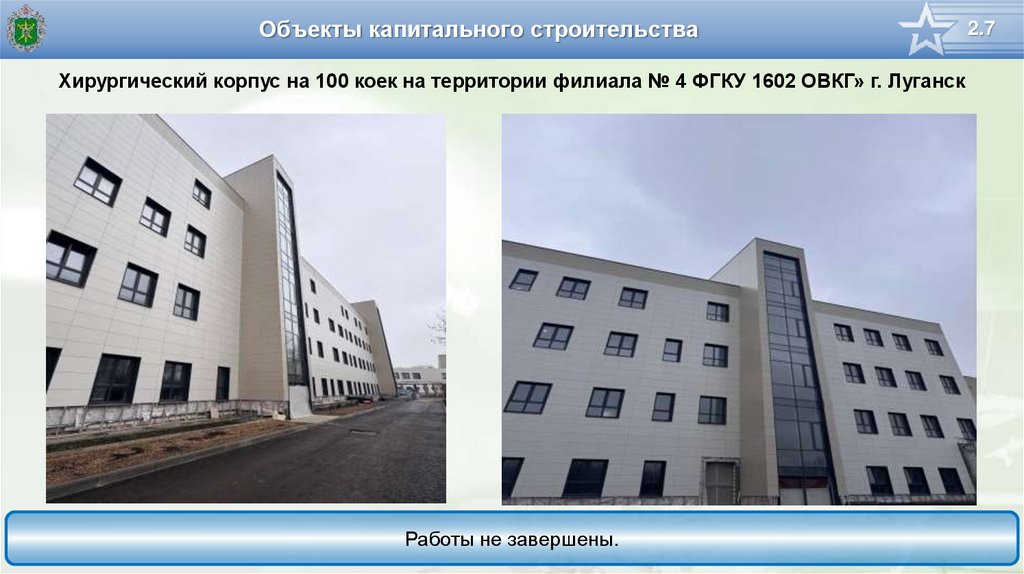 Объекты капитального строительства

2.7

Хирургический корпус на 100 коек на территории филиала № 4 ФГКУ 1602 ОВКГ» г. Луганск

Работы не завершены.